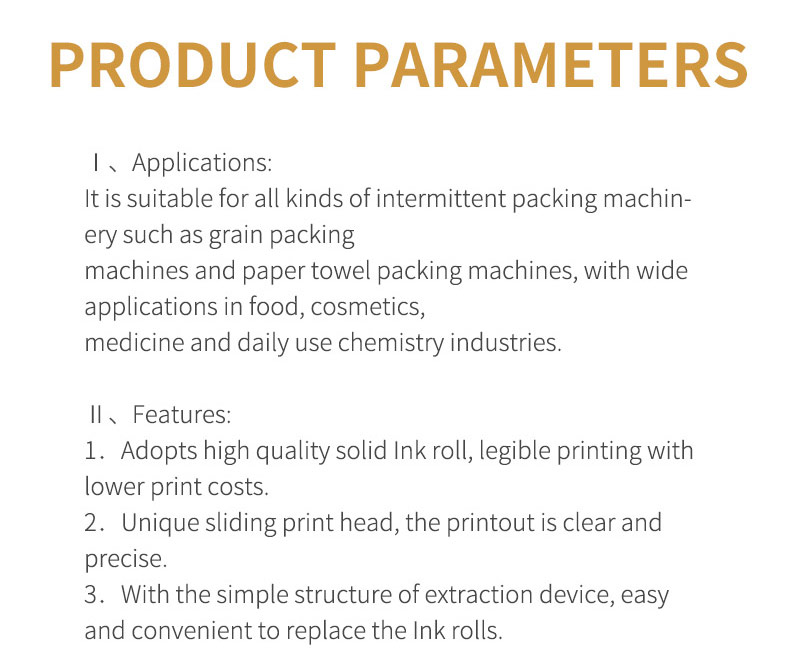 PRODUCT PARAMETERS

Ⅰ、Applications:
It is suitable for all kinds of intermittent packing machinery such as grain packing machines and paper towel packing machines, with wide applications in food, cosmetics, medicine and daily use chemistry industries.

Ⅱ、Features:
1. Adopts high quality solid Ink roll, legible printing with lower print costs.
2. Unique sliding print head, the printout is clear and precise.
3. With the simple structure of extraction device, easy and convenient to replace the Ink rolls.